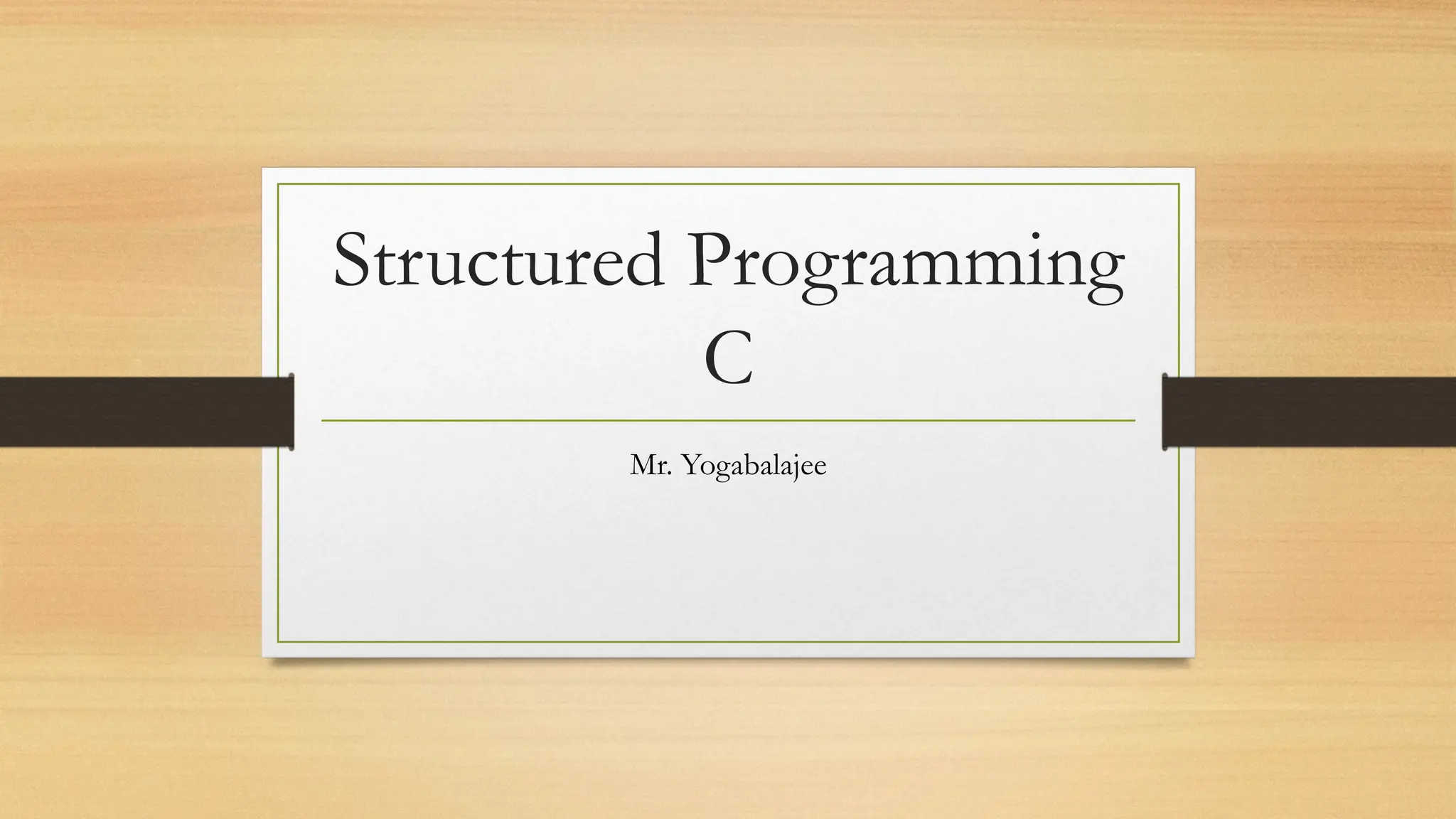 Structured Programming
C

Mr. Yogabalajee